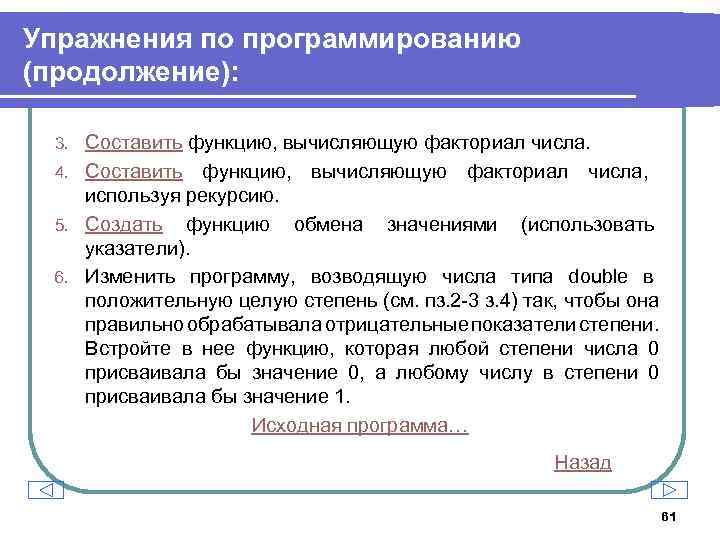 Упражнения по программированию (продолжение):

3. Составить функцию, вычисляющую факториал числа.

4. Составить функцию, вычисляющую факториал числа, используя рекурсию.

5. Создать функцию обмена значениями (использовать указатели).

6. Изменить программу, возводящую числа типа double в положительную целую степень (см. пз.2-3 з.4) так, чтобы она правильно обрабатывала отрицательные показатели степени. Встройте в нее функцию, которая любой степени числа 0 присваивала бы значение 0, а любому числу в степени 0 присваивала бы значение 1.

Исходная программа…

Назад

61